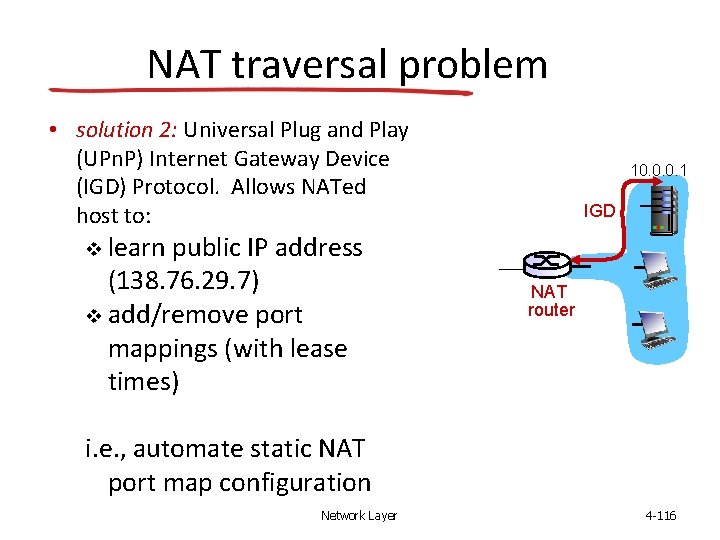 NAT traversal problem

• solution 2: Universal Plug and Play (UPnP) Internet Gateway Device (IGD) Protocol. Allows NATed host to:
❖ learn public IP address (138.76.29.7)
❖ add/remove port mappings (with lease times)

i.e., automate static NAT port map configuration

10.0.0.1
IGD
NAT router

Network Layer 4-116